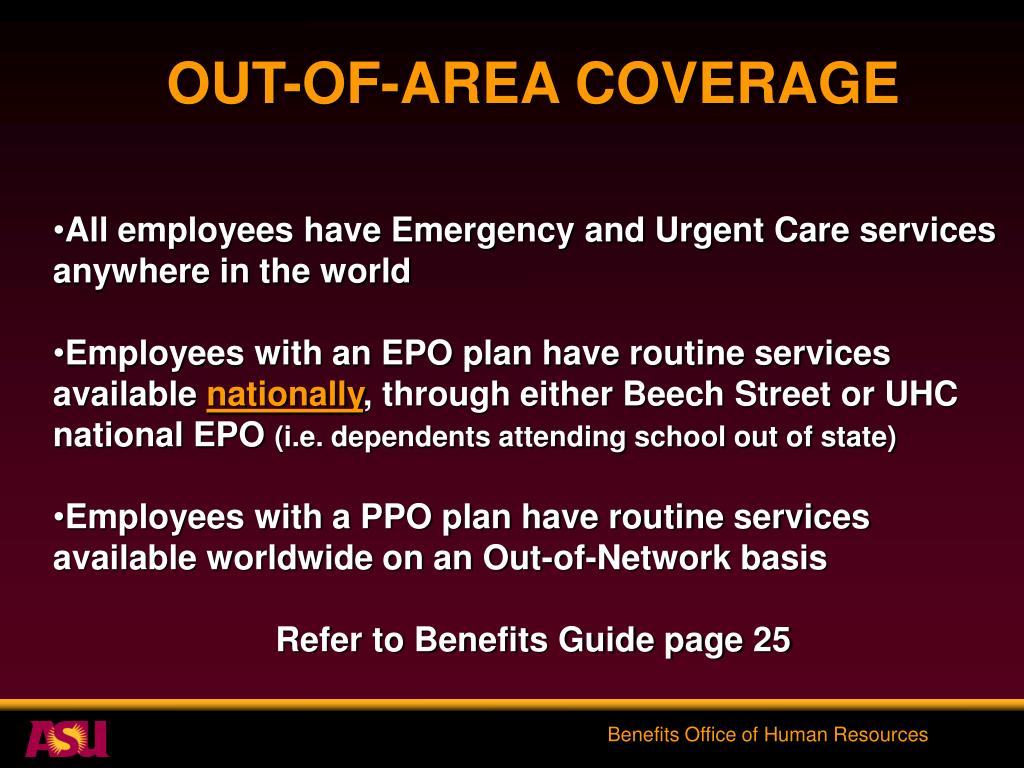 OUT-OF-AREA COVERAGE

•All employees have Emergency and Urgent Care services anywhere in the world

•Employees with an EPO plan have routine services available nationally, through either Beech Street or UHC national EPO (i.e. dependents attending school out of state)

•Employees with a PPO plan have routine services available worldwide on an Out-of-Network basis

Refer to Benefits Guide page 25

ASU

Benefits Office of Human Resources